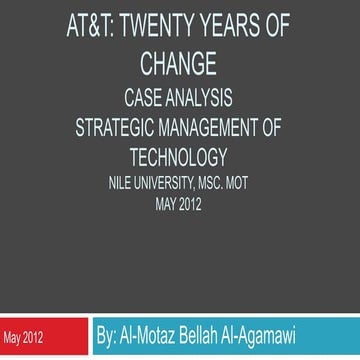 AT&T: TWENTY YEARS OF CHANGE

CASE ANALYSIS
STRATEGIC MANAGEMENT OF TECHNOLOGY

NILE UNIVERSITY, MSC. MOT
MAY 2012

May 2012

By: Al-Motaz Bellah Al-Agamawi